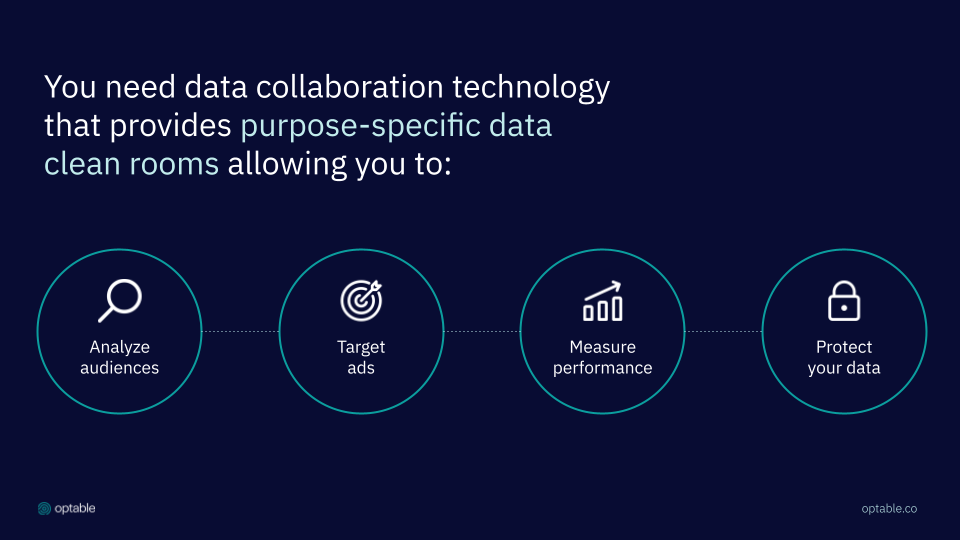 You need data collaboration technology that provides purpose-specific data clean rooms allowing you to:

Analyze audiences

Target ads

Measure performance

Protect your data

optable

optable.co